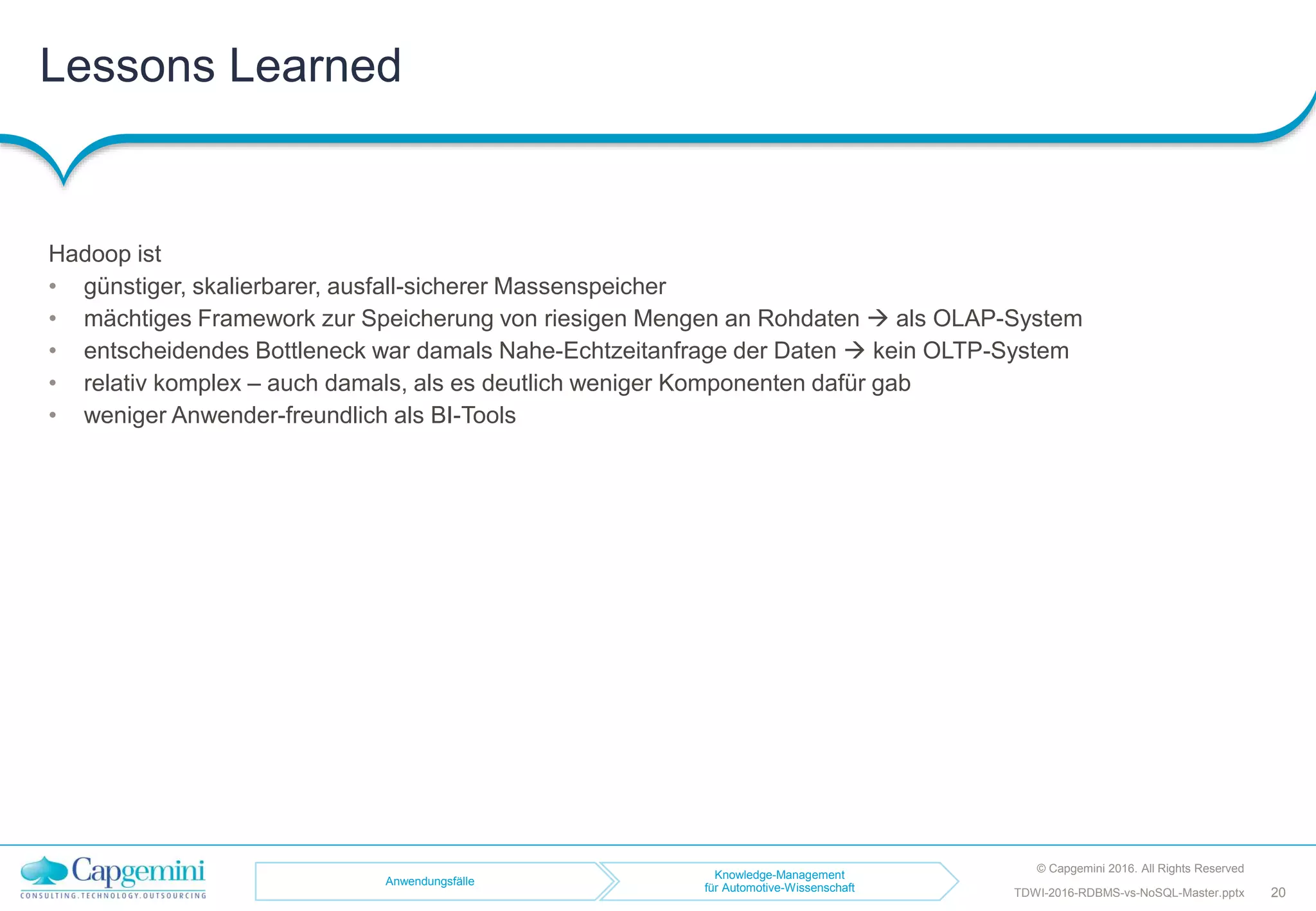 Lessons Learned

Hadoop ist
• günstiger, skalierbarer, ausfall-sicherer Massenspeicher
• mächtiges Framework zur Speicherung von riesigen Mengen an Rohdaten → als OLAP-System
• entscheidendes Bottleneck war damals Nahe-Echtzeitanfrage der Daten → kein OLTP-System
• relativ komplex – auch damals, als es deutlich weniger Komponenten dafür gab
• weniger Anwender-freundlich als BI-Tools

Capgemini
CONSULTING.TECHNOLOGY.OUTSOURCING

Anwendungsfälle

Knowledge-Management für Automotive-Wissenschaft

© Capgemini 2016. All Rights Reserved
TDWI-2016-RDBMS-vs-NoSQL-Master.pptx 20